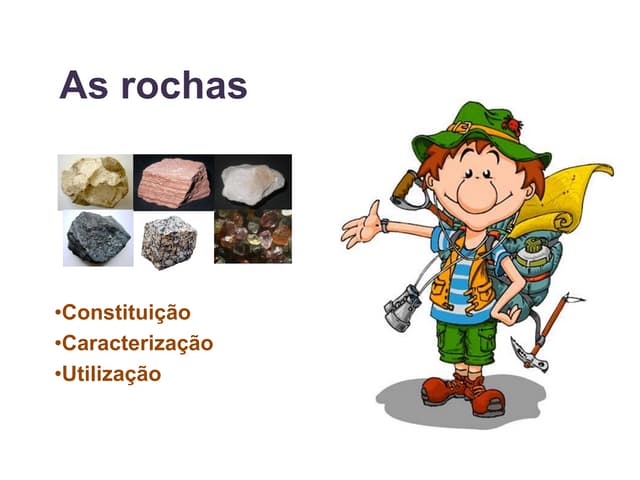 As rochas

•Constituição
•Caracterização
•Utilização